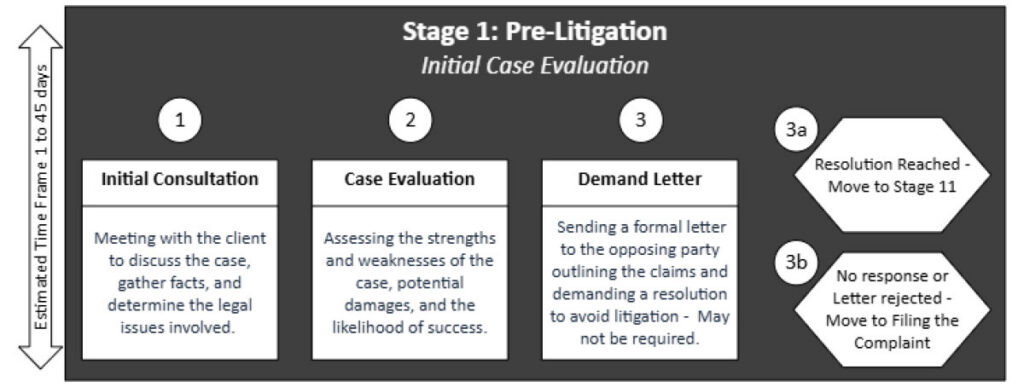 Estimated Time Frame 1 to 45 days

Stage 1: Pre-Litigation

Initial Case Evaluation

1

Initial Consultation

Meeting with the client to discuss the case, gather facts, and determine the legal issues involved.

2

Case Evaluation

Assessing the strengths and weaknesses of the case, potential damages, and the likelihood of success.

3

Demand Letter

Sending a formal letter to the opposing party outlining the claims and demanding a resolution to avoid litigation - May not be required.

3a

Resolution Reached - Move to Stage 11

3b

No response or Letter rejected - Move to Filing the Complaint